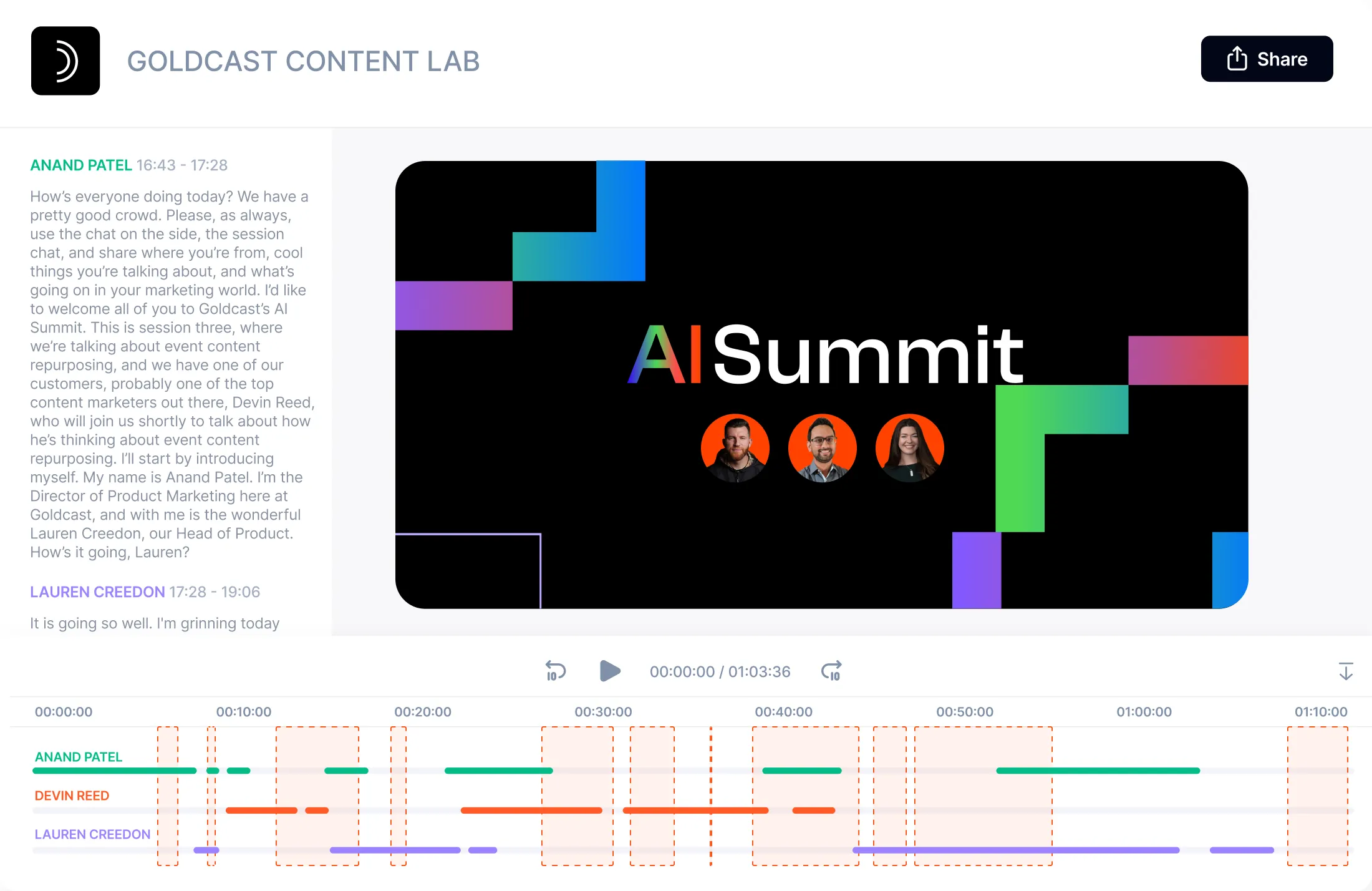 GOLDCAST CONTENT LAB

Share

ANAND PATEL 16:43 - 17:28

How's everyone doing today? We have a pretty good crowd. Please, as always, use the chat on the side, the session chat, and share where you're from, cool things you're talking about, and what's going on in your marketing world. I'd like to welcome all of you to Goldcast's AI Summit. This is session three, where we're talking about event content repurposing, and we have one of our customers, probably one of the top content marketers out there, Devin Reed, who will join us shortly to talk about how he's thinking about event content repurposing. I'll start by introducing myself. My name is Anand Patel. I'm the Director of Product Marketing here at Goldcast, and with me is the wonderful Lauren Creedon, our Head of Product. How's it going, Lauren?

LAUREN CREEDON 17:28 - 19:06

It is going so well. I'm grinning today

AI Summit

10

00:00:00 / 01:03:36

10

00:00:00 00:10:00 00:20:00 00:30:00 00:40:00 00:50:00 01:00:00 01:10:00

ANAND PATEL

DEVIN REED

LAUREN CREEDON